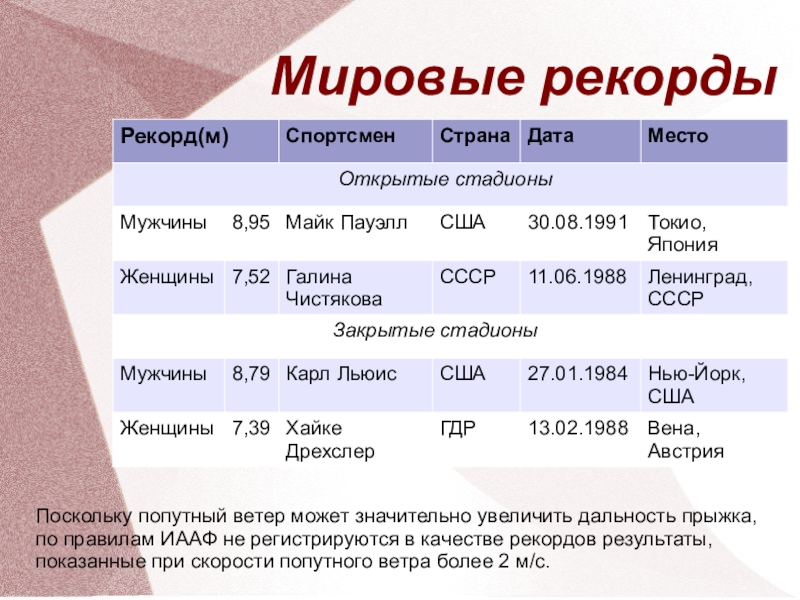 Мировые рекорды

| Рекорд(м) | | Спортсмен | Страна | Дата | Место |
|---|---|---|---|---|---|
| Открытые стадионы | | | | | |
| Мужчины | 8,95 | Майк Пауэлл | США | 30.08.1991 | Токио, Япония |
| Женщины | 7,52 | Галина Чистякова | СССР | 11.06.1988 | Ленинград, СССР |
| Закрытые стадионы | | | | | |
| Мужчины | 8,79 | Карл Льюис | США | 27.01.1984 | Нью-Йорк, США |
| Женщины | 7,39 | Хайке Дрехслер | ГДР | 13.02.1988 | Вена, Австрия |

Поскольку попутный ветер может значительно увеличить дальность прыжка, по правилам ИААФ не регистрируются в качестве рекордов результаты, показанные при скорости попутного ветра более 2 м/с.